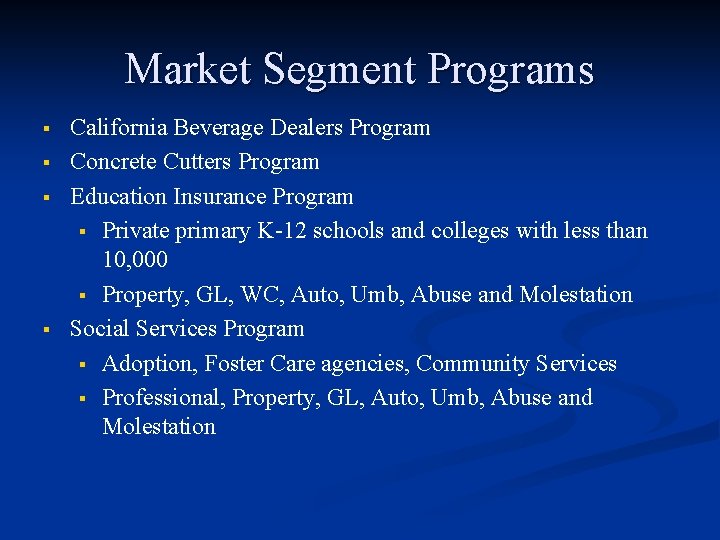 Market Segment Programs

- California Beverage Dealers Program
- Concrete Cutters Program
- Education Insurance Program
  - Private primary K-12 schools and colleges with less than 10,000
  - Property, GL, WC, Auto, Umb, Abuse and Molestation
- Social Services Program
  - Adoption, Foster Care agencies, Community Services
  - Professional, Property, GL, Auto, Umb, Abuse and Molestation